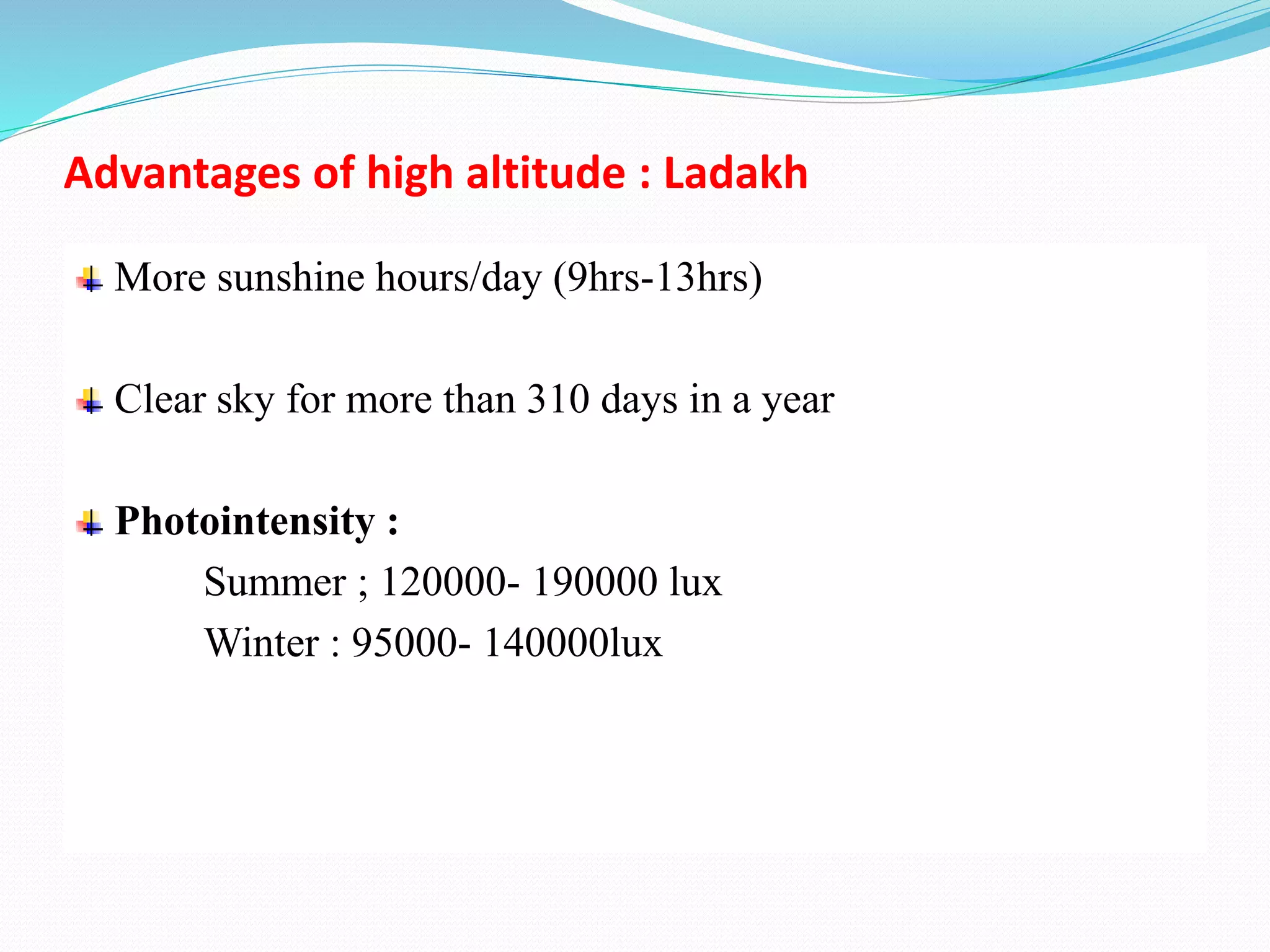 Advantages of high altitude : Ladakh

More sunshine hours/day (9hrs-13hrs)

Clear sky for more than 310 days in a year

Photointensity :

Summer ; 120000- 190000 lux

Winter : 95000- 140000lux